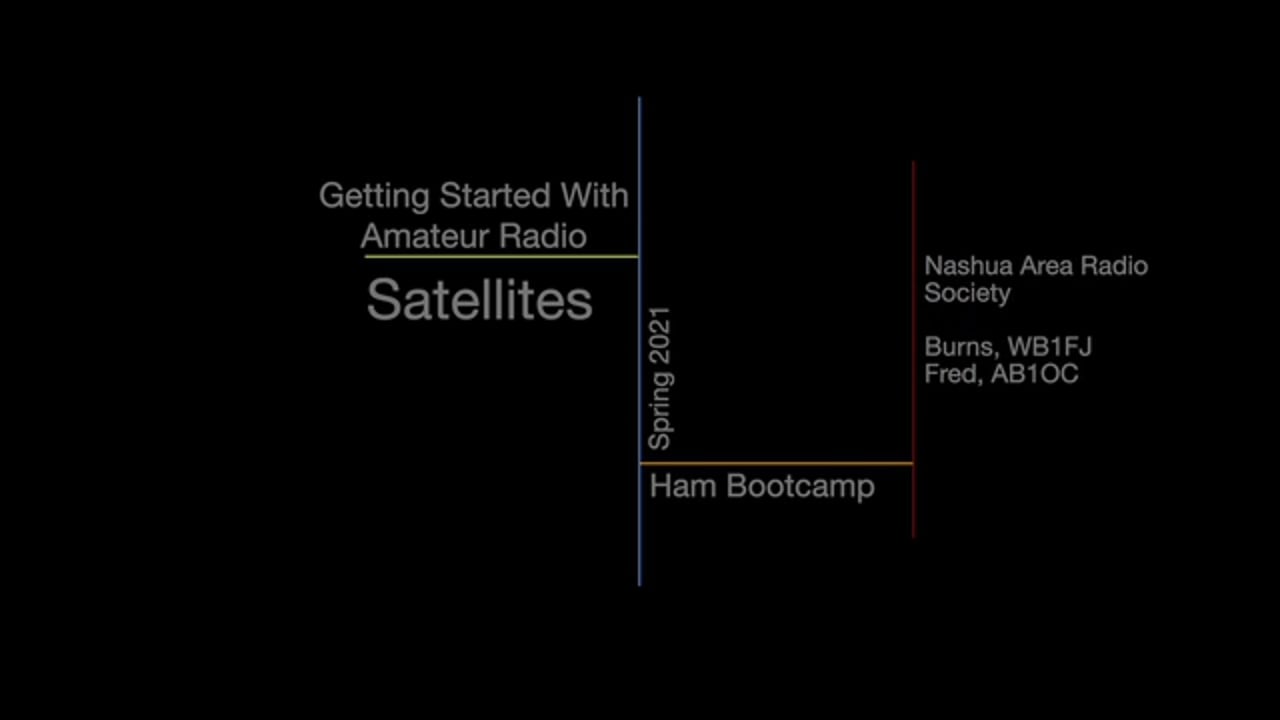 Getting Started With Amateur Radio

Satellites

Spring 2021

Ham Bootcamp

Nashua Area Radio Society

Burns, WB1FJ
Fred, AB1OC